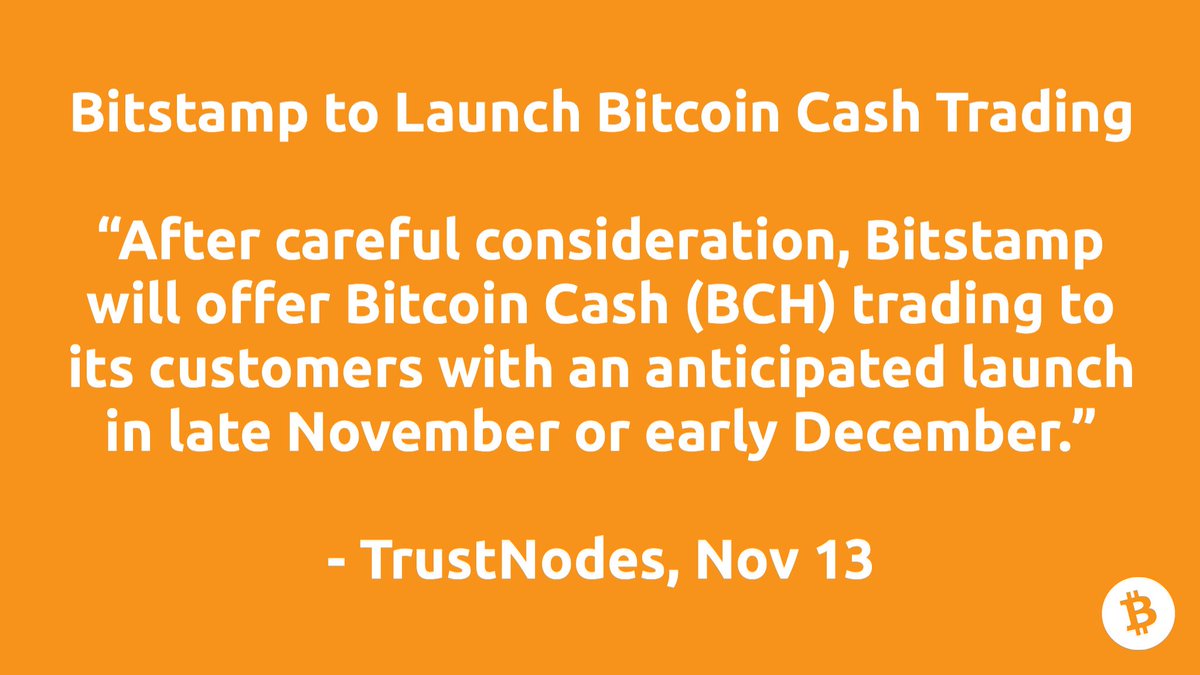 Bitstamp to Launch Bitcoin Cash Trading

“After careful consideration, Bitstamp will offer Bitcoin Cash (BCH) trading to its customers with an anticipated launch in late November or early December.”

- TrustNodes, Nov 13